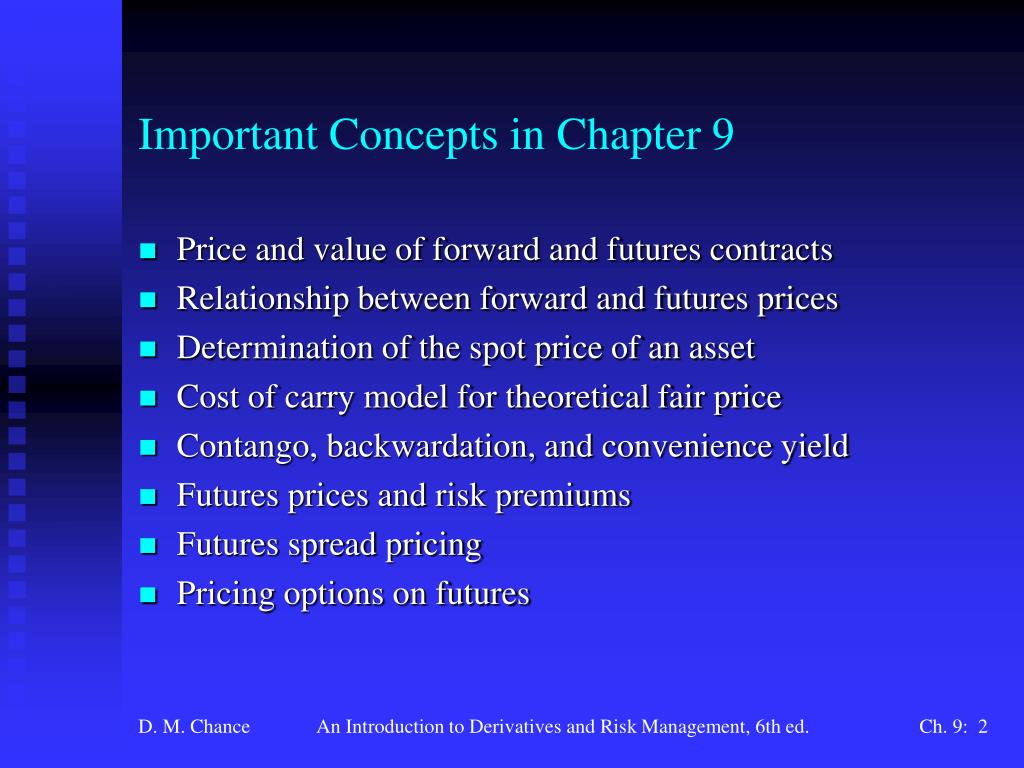 Important Concepts in Chapter 9

- Price and value of forward and futures contracts
- Relationship between forward and futures prices
- Determination of the spot price of an asset
- Cost of carry model for theoretical fair price
- Contango, backwardation, and convenience yield
- Futures prices and risk premiums
- Futures spread pricing
- Pricing options on futures

D. M. Chance An Introduction to Derivatives and Risk Management, 6th ed. Ch. 9: 2